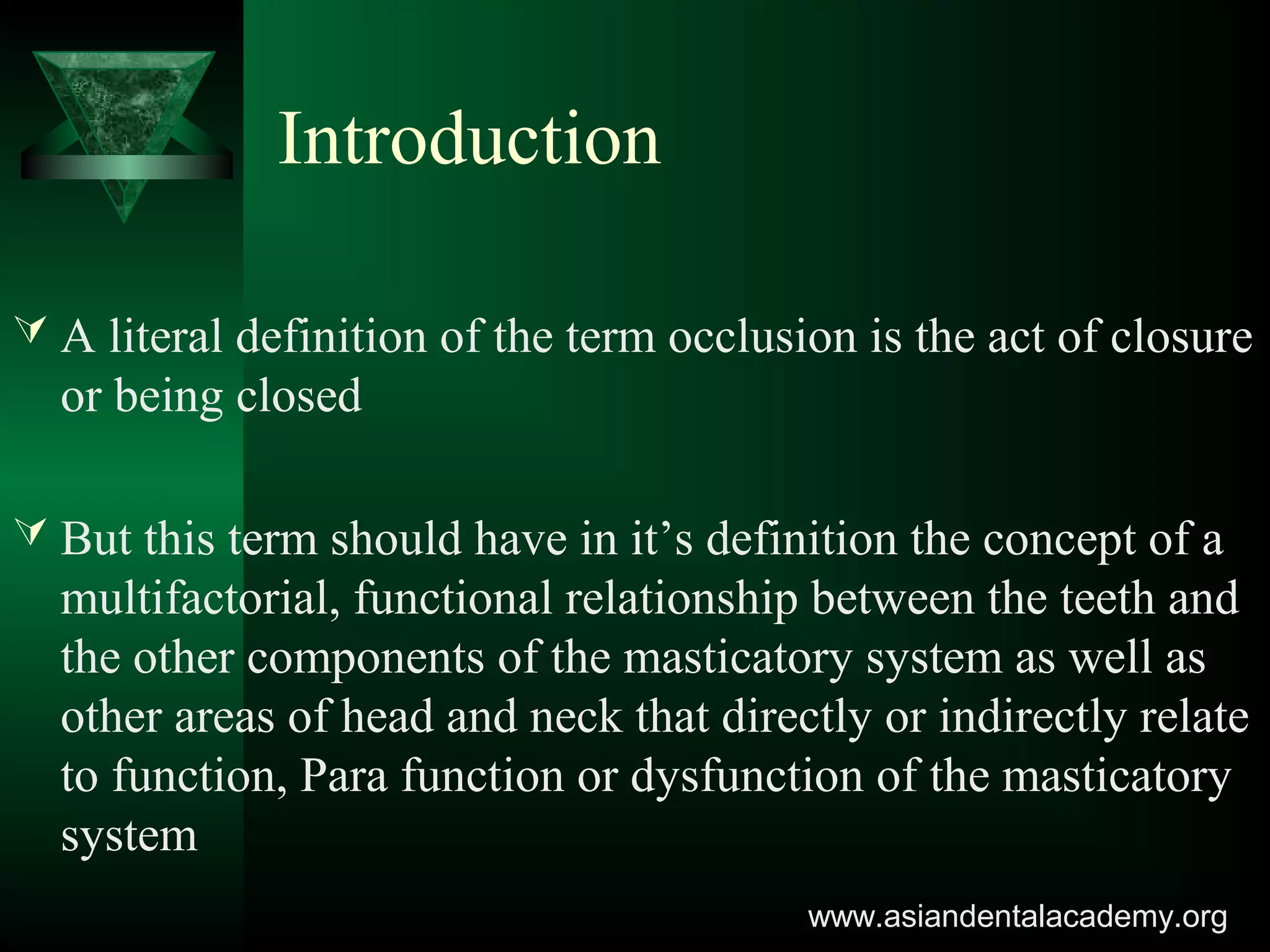 Introduction

A literal definition of the term occlusion is the act of closure or being closed

But this term should have in it’s definition the concept of a multifactorial, functional relationship between the teeth and the other components of the masticatory system as well as other areas of head and neck that directly or indirectly relate to function, Para function or dysfunction of the masticatory system

www.asiandentalacademy.org